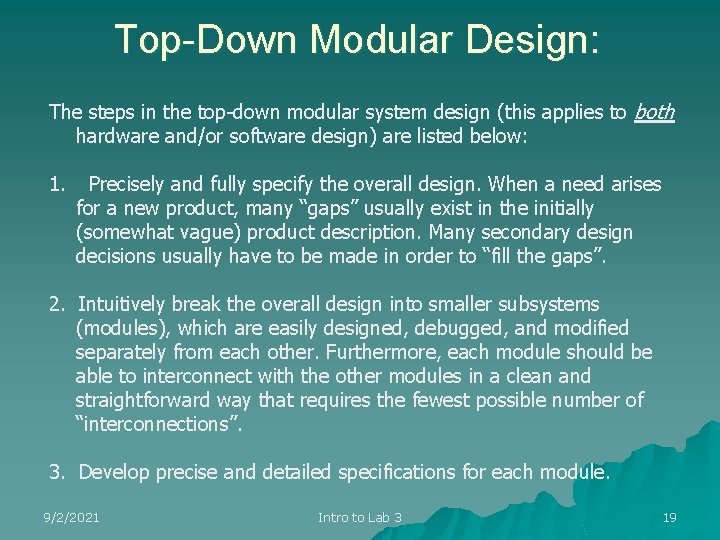 Top-Down Modular Design:

The steps in the top-down modular system design (this applies to both hardware and/or software design) are listed below:

1. Precisely and fully specify the overall design. When a need arises for a new product, many “gaps” usually exist in the initially (somewhat vague) product description. Many secondary design decisions usually have to be made in order to “fill the gaps”.

2. Intuitively break the overall design into smaller subsystems (modules), which are easily designed, debugged, and modified separately from each other. Furthermore, each module should be able to interconnect with the other modules in a clean and straightforward way that requires the fewest possible number of “interconnections”.

3. Develop precise and detailed specifications for each module.

9/2/2021

Intro to Lab 3

19